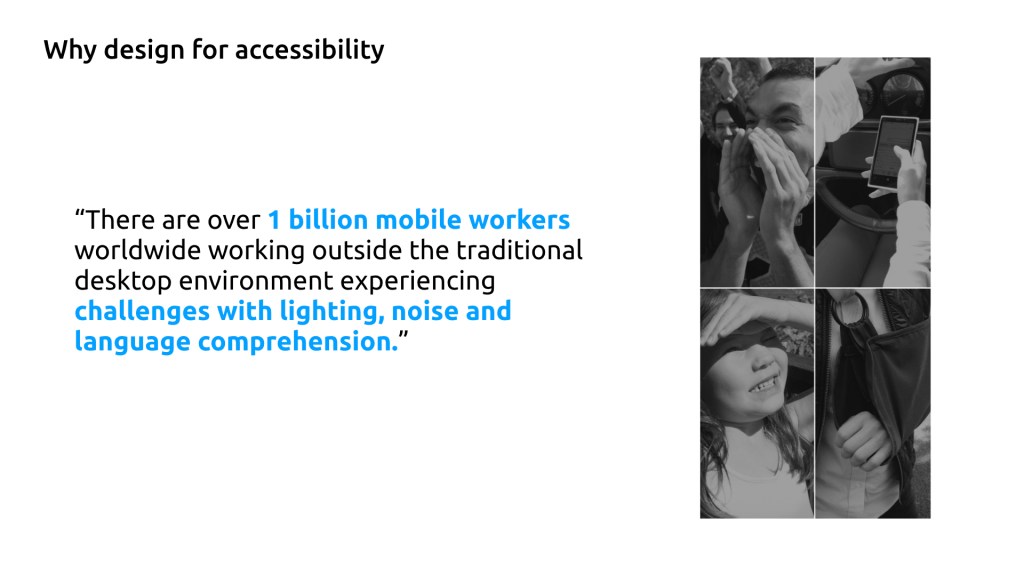 Why design for accessibility

“There are over 1 billion mobile workers worldwide working outside the traditional desktop environment experiencing challenges with lighting, noise and language comprehension.”